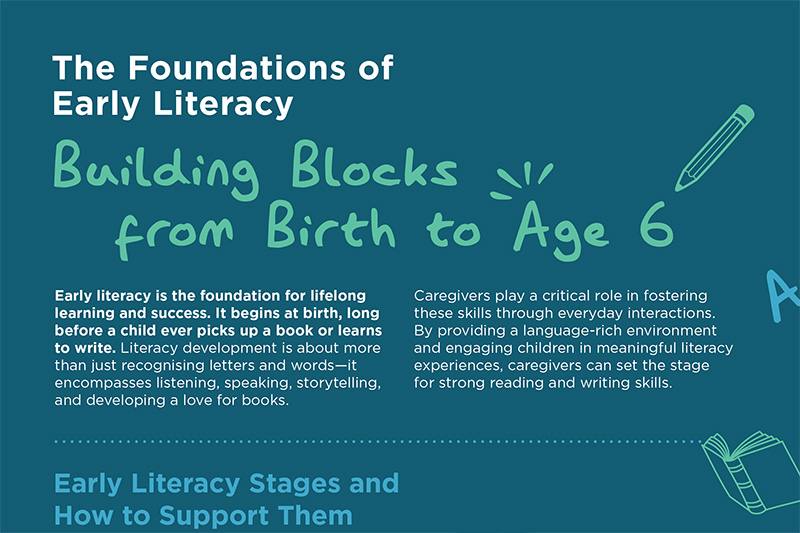 The Foundations of Early Literacy

Building Blocks from Birth to Age 6

A

Early literacy is the foundation for lifelong learning and success. It begins at birth, long before a child ever picks up a book or learns to write. Literacy development is about more than just recognising letters and words—it encompasses listening, speaking, storytelling, and developing a love for books.

Caregivers play a critical role in fostering these skills through everyday interactions. By providing a language-rich environment and engaging children in meaningful literacy experiences, caregivers can set the stage for strong reading and writing skills.

Early Literacy Stages and How to Support Them